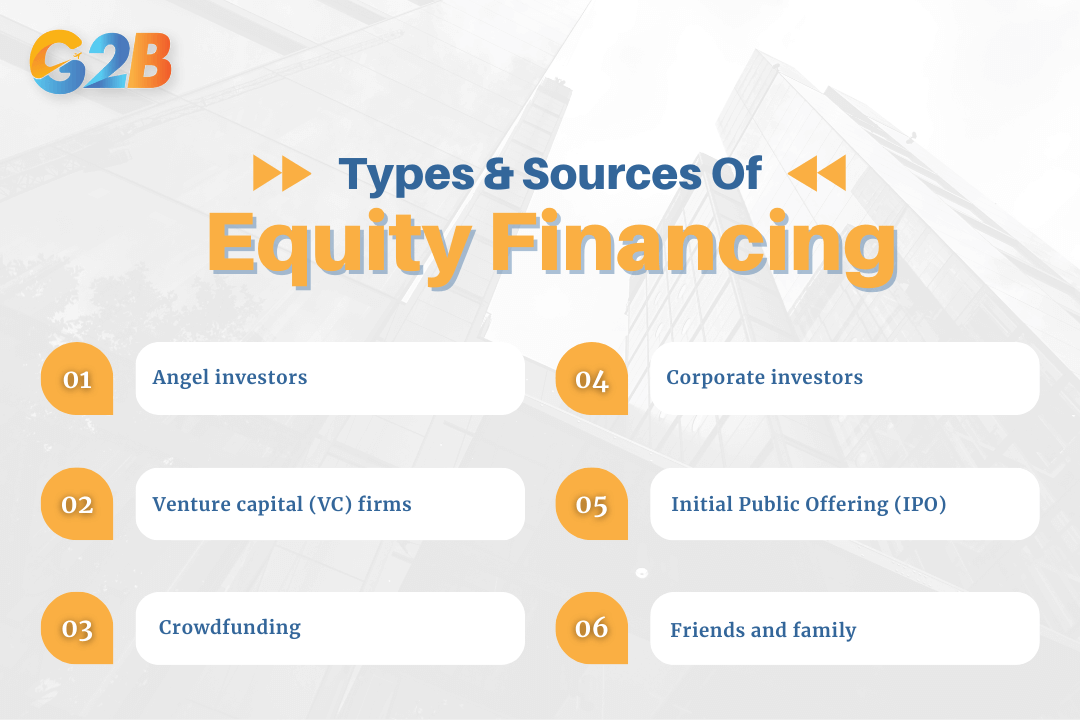 G2B

Types & Sources Of

Equity Financing

01 Angel investors

02 Venture capital (VC) firms

03 Crowdfunding

04 Corporate investors

05 Initial Public Offering (IPO)

06 Friends and family